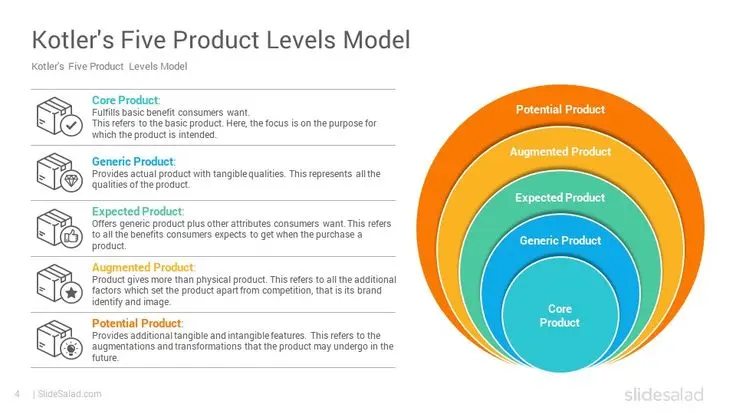 Kotler's Five Product Levels Model

Kotler's Five Product Levels Model

Core Product:
Fulfills basic benefit consumers want.
This refers to the basic product. Here, the focus is on the purpose for which the product is intended.

Generic Product:
Provides actual product with tangible qualities. This represents all the qualities of the product.

Expected Product:
Offers generic product plus other attributes consumers want. This refers to all the benefits consumers expects to get when the purchase a product.

Augmented Product:
Product gives more than physical product. This refers to all the additional factors which set the product apart from competition, that is its brand identify and image.

Potential Product:
Provides additional tangible and intangible features. This refers to the augmentations and transformations that the product may undergo in the future.

Potential Product

Augmented Product

Expected Product

Generic Product

Core
Product

4 | SlideSalad.com

slidesalad